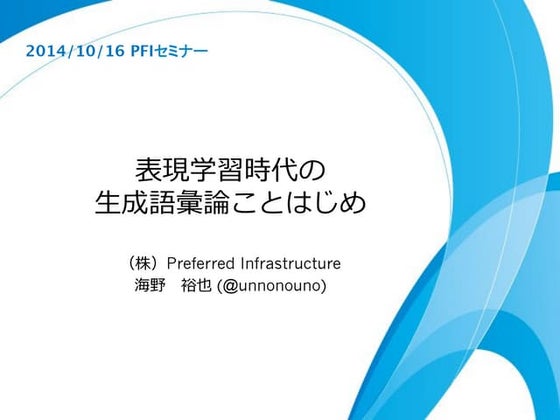 2014/10/16 PFIセミナー

表現学習時代の
生成語彙論ことはじめ

（株）Preferred Infrastructure
海野　裕也 (@unnonouno)